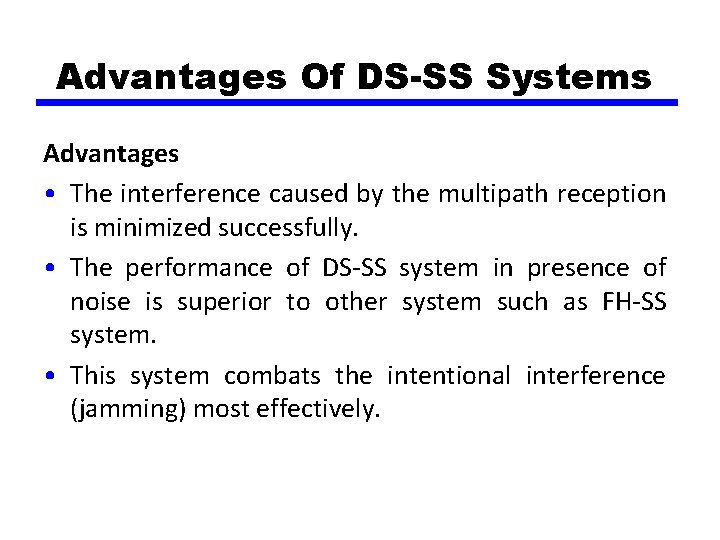 Advantages Of DS-SS Systems

Advantages

• The interference caused by the multipath reception is minimized successfully.

• The performance of DS-SS system in presence of noise is superior to other system such as FH-SS system.

• This system combats the intentional interference (jamming) most effectively.